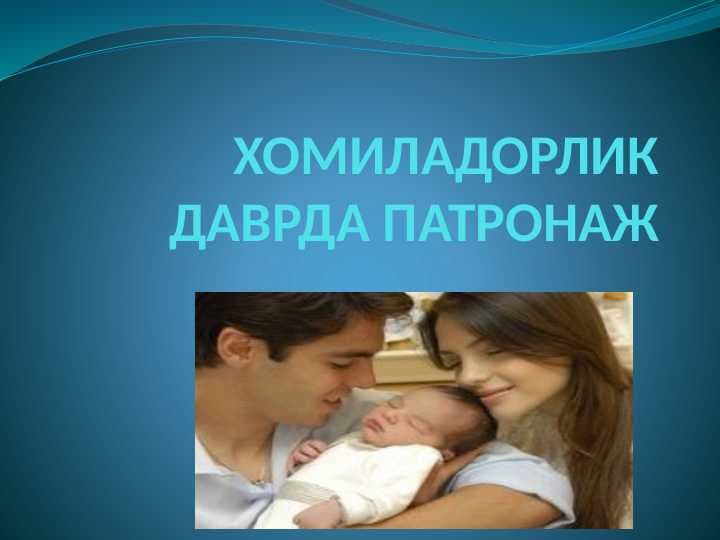 ХОМИЛАДОРЛИК ДАВРДА ПАТРОНАЖ